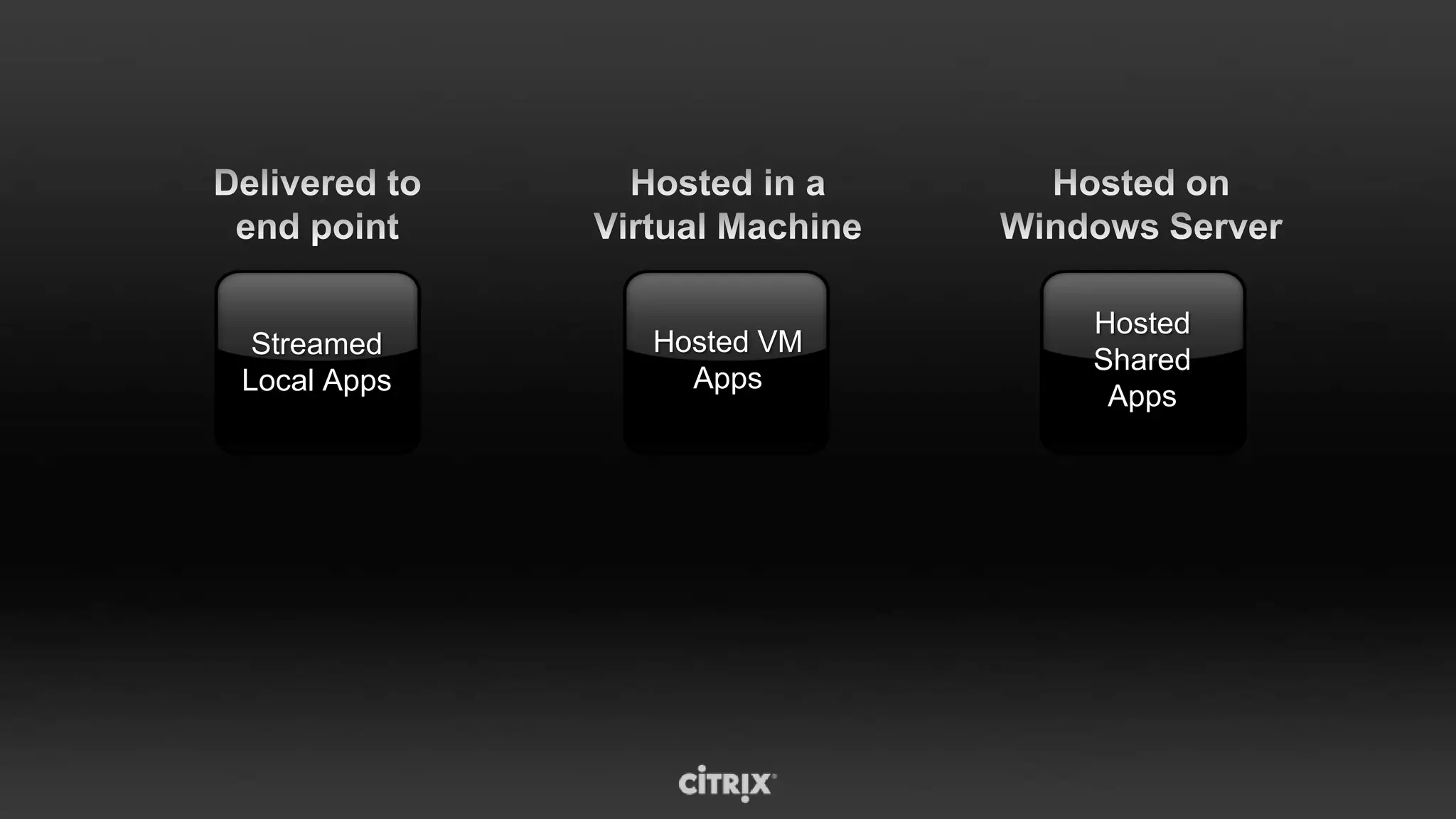 Delivered to end point

Streamed Local Apps

Hosted in a Virtual Machine

Hosted VM Apps

Hosted on Windows Server

Hosted Shared Apps

CiTRIX